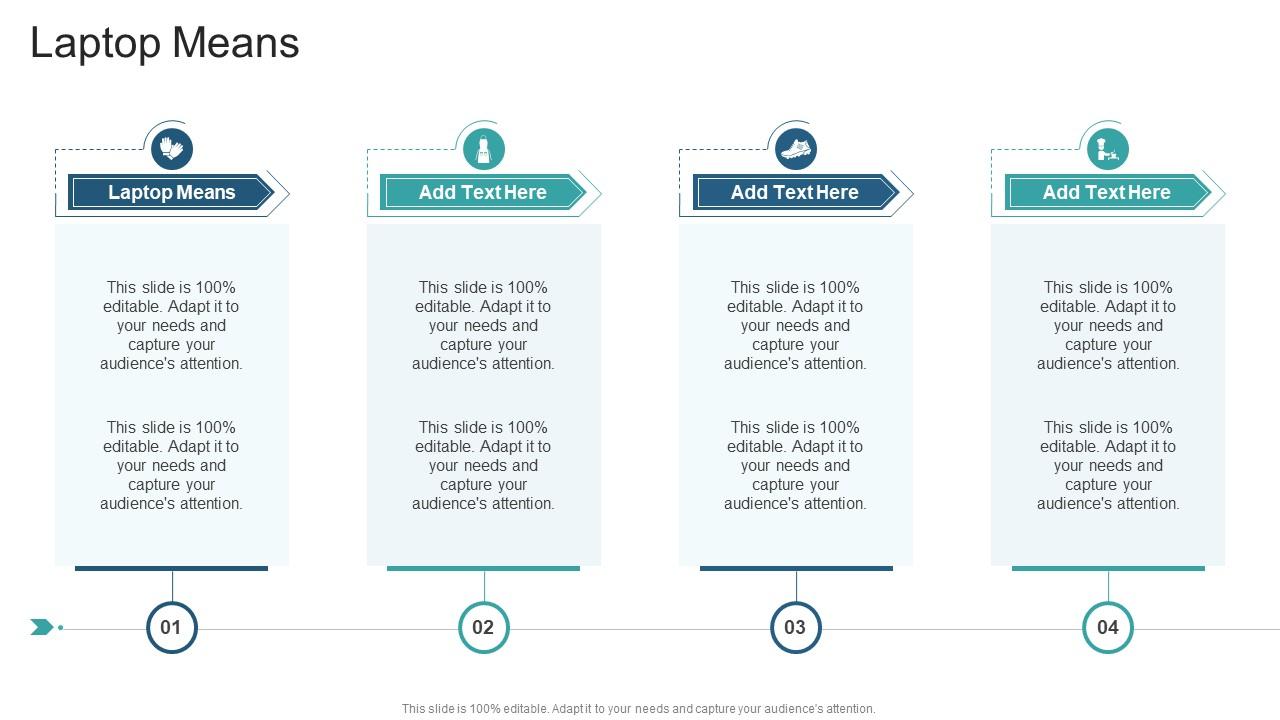 Laptop Means

Laptop Means

This slide is 100% editable. Adapt it to your needs and capture your audience's attention.

This slide is 100% editable. Adapt it to your needs and capture your audience's attention.

01

Add Text Here

This slide is 100% editable. Adapt it to your needs and capture your audience's attention.

This slide is 100% editable. Adapt it to your needs and capture your audience's attention.

02

Add Text Here

This slide is 100% editable. Adapt it to your needs and capture your audience's attention.

This slide is 100% editable. Adapt it to your needs and capture your audience's attention.

03

Add Text Here

This slide is 100% editable. Adapt it to your needs and capture your audience's attention.

This slide is 100% editable. Adapt it to your needs and capture your audience's attention.

04

This slide is 100% editable. Adapt it to your needs and capture your audience's attention.